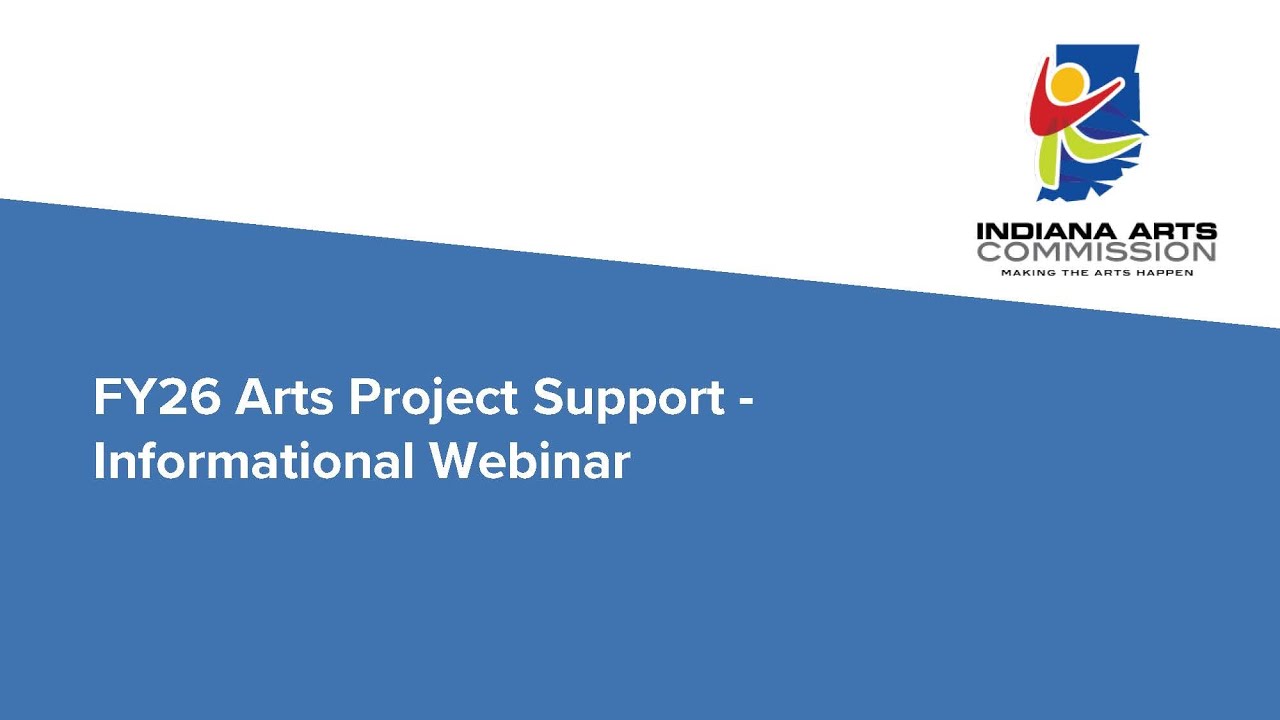 INDIANA ARTS COMMISSION
MAKING THE ARTS HAPPEN

FY26 Arts Project Support - Informational Webinar